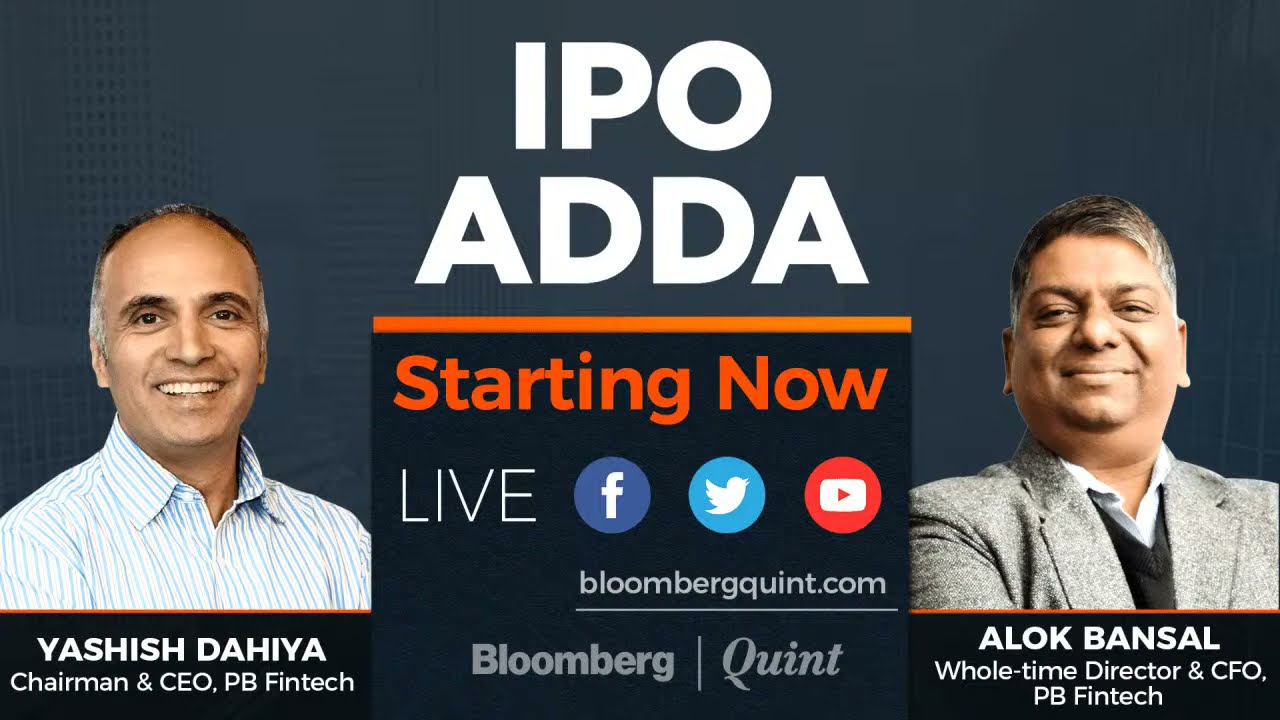 IPO ADDA

Starting Now

LIVE

bloombergquint.com

Bloomberg | Quint

YASHISH DAHIYA
Chairman & CEO, PB Fintech

ALOK BANSAL
Whole-time Director & CFO, PB Fintech